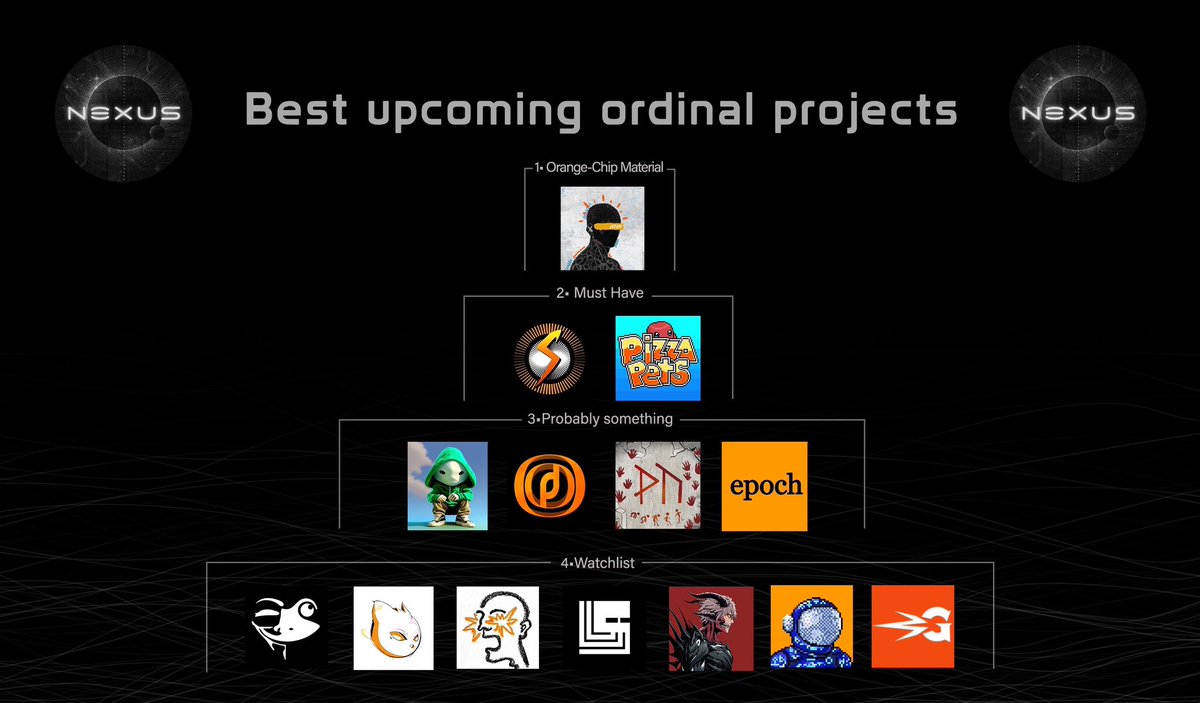 NEXUS

Best upcoming ordinal projects

NEXUS

1• Orange-Chip Material

2• Must Have

Pizza Pets

3•Probably something

epoch

4•Watchlist